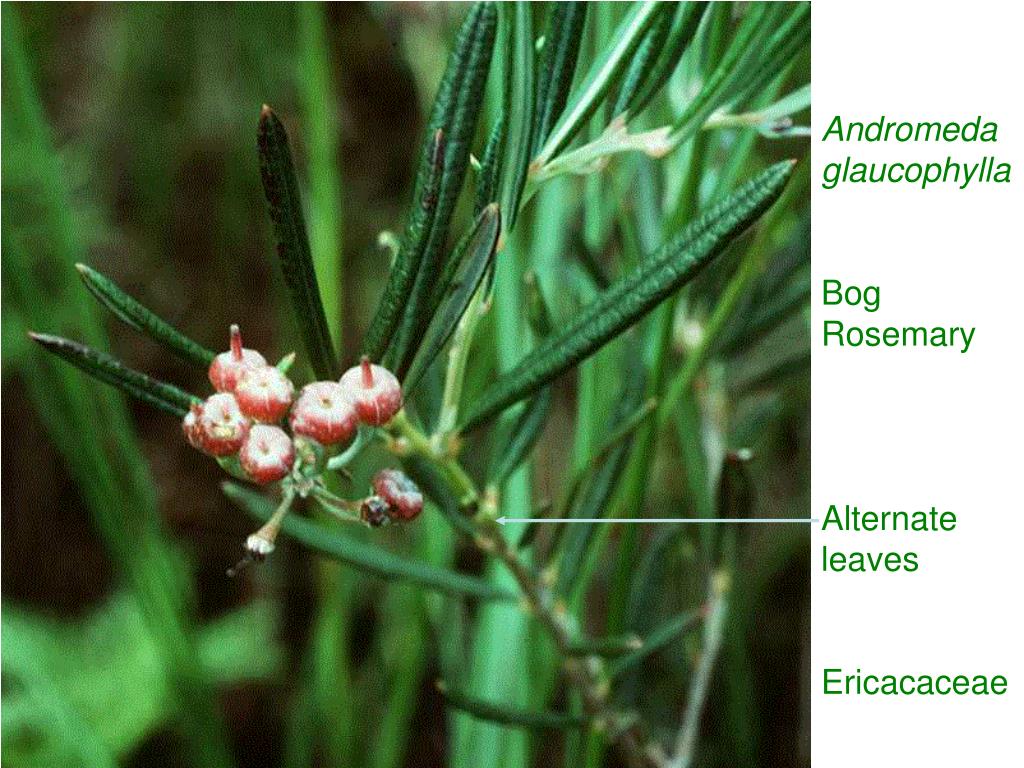 Andromeda glaucophylla

Bog Rosemary

Alternate leaves

Ericacaceae